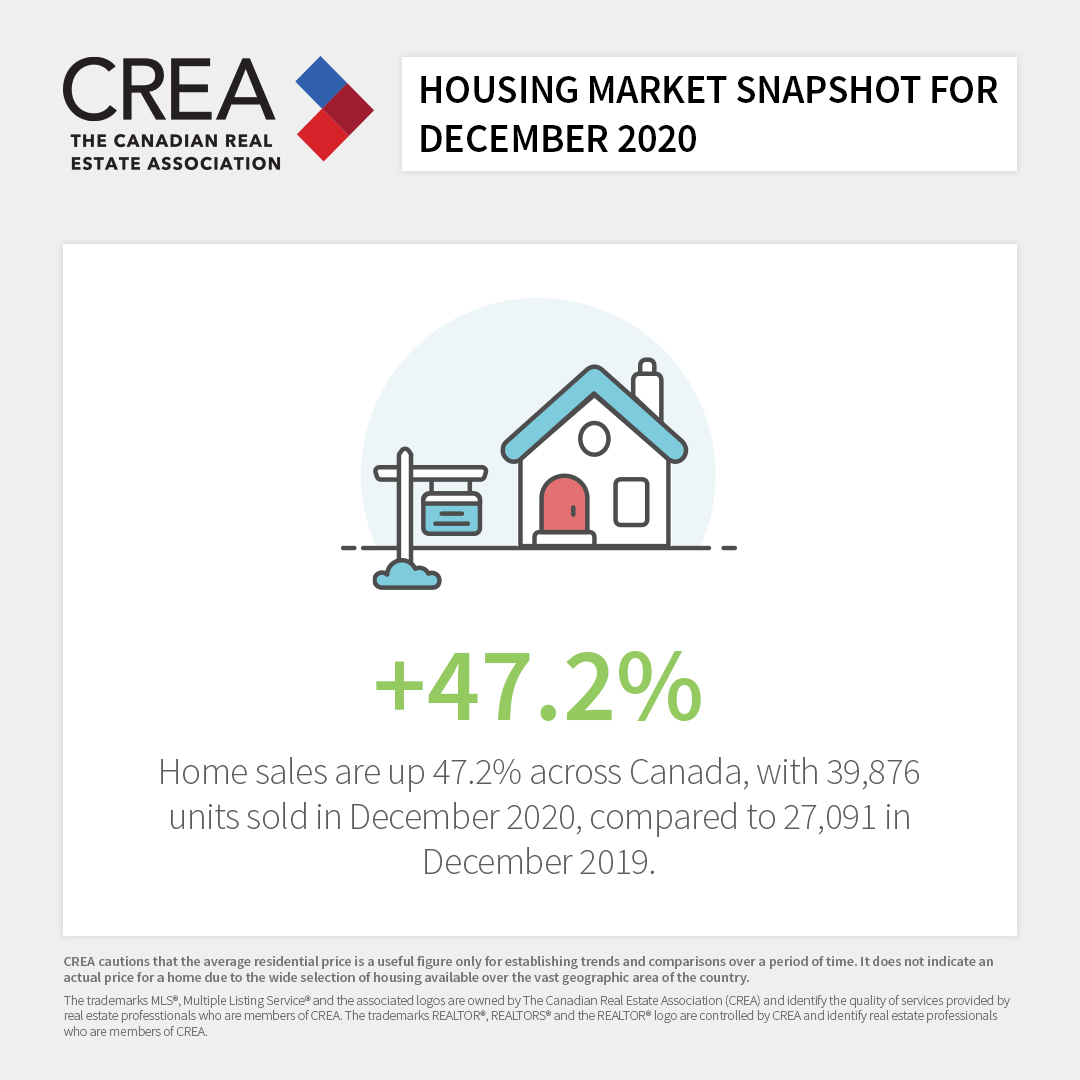 CREA
THE CANADIAN REAL ESTATE ASSOCIATION

HOUSING MARKET SNAPSHOT FOR DECEMBER 2020

+47.2%

Home sales are up 47.2% across Canada, with 39,876 units sold in December 2020, compared to 27,091 in December 2019.

CREA cautions that the average residential price is a useful figure only for establishing trends and comparisons over a period of time. It does not indicate an actual price for a home due to the wide selection of housing available over the vast geographic area of the country.

The trademarks MLS®, Multiple Listing Service® and the associated logos are owned by The Canadian Real Estate Association (CREA) and identify the quality of services provided by real estate professtionals who are members of CREA. The trademarks REALTOR®, REALTORS® and the REALTOR® logo are controlled by CREA and identify real estate professionals who are members of CREA.